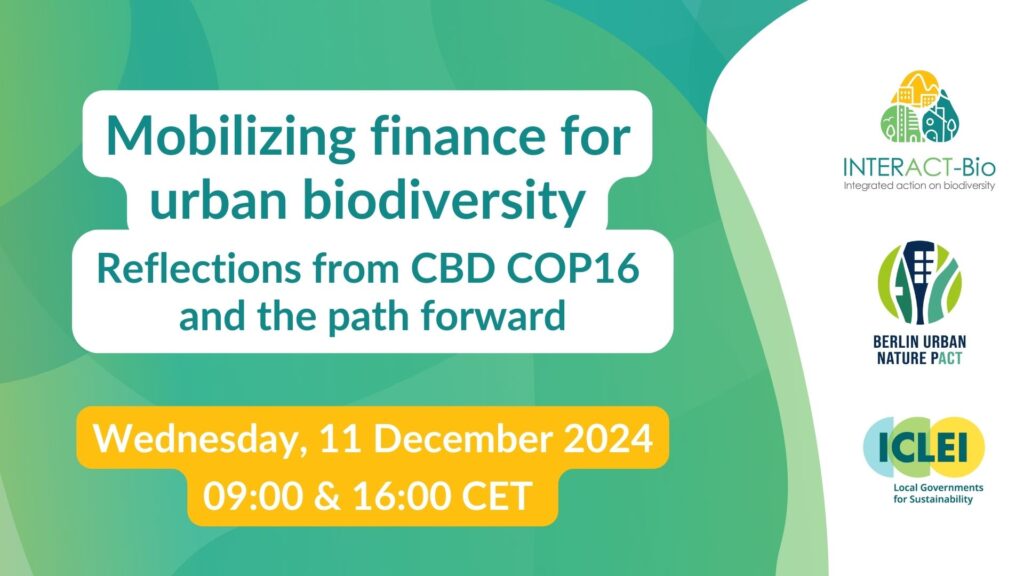 Mobilizing finance for urban biodiversity

Reflections from CBD COP16 and the path forward

Wednesday, 11 December 2024
09:00 & 16:00 CET

INTERACT-Bio
Integrated action on biodiversity

BERLIN URBAN NATURE PACT

ICLEI
Local Governments for Sustainability